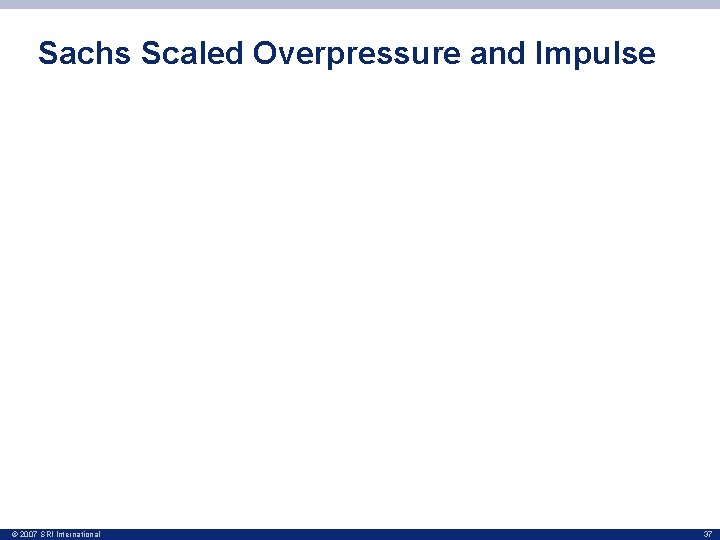 Sachs Scaled Overpressure and Impulse

© 2007 SRI International

37